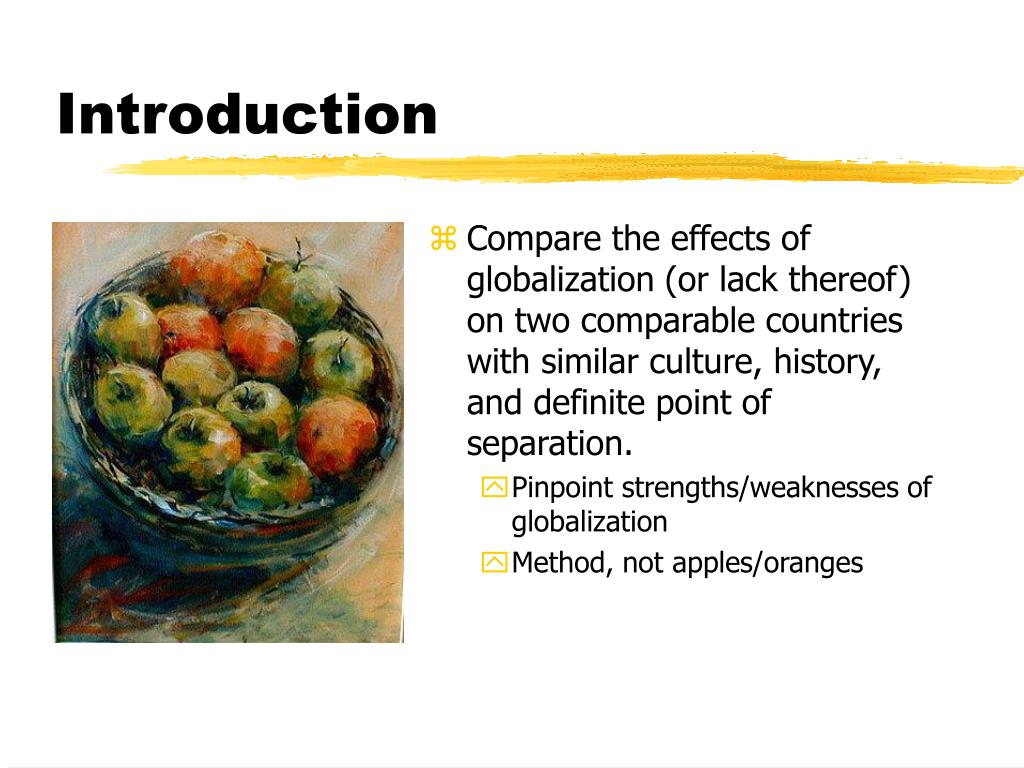 Introduction

Compare the effects of globalization (or lack thereof) on two comparable countries with similar culture, history, and definite point of separation.

Pinpoint strengths/weaknesses of globalization

Method, not apples/oranges